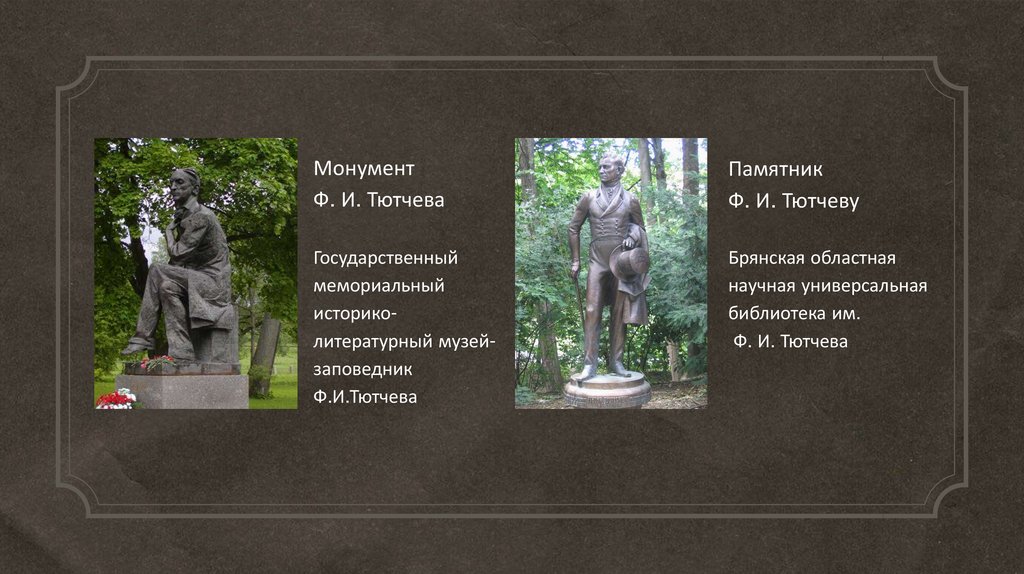 Монумент
Ф. И. Тютчева

Государственный мемориальный историко-литературный музей-заповедник Ф.И.Тютчева

Памятник
Ф. И. Тютчеву

Брянская областная научная универсальная библиотека им. Ф. И. Тютчева